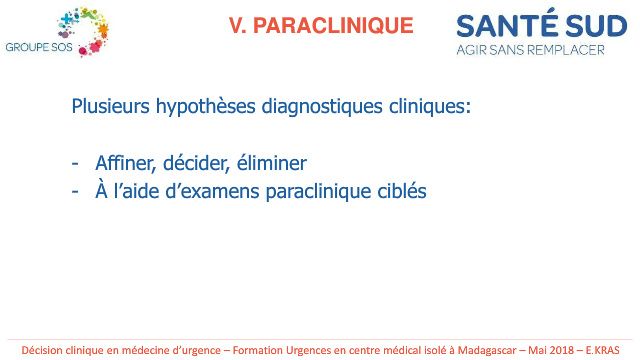 GROUPE SOS

V. PARACLINIQUE

SANTÉ SUD
AGIR SANS REMPLACER

Plusieurs hypothèses diagnostiques cliniques:

- Affiner, décider, éliminer
- À l'aide d'examens paraclinique ciblés

Décision clinique en médecine d'urgence – Formation Urgences en centre médical isolé à Madagascar – Mai 2018 – E.KRAS